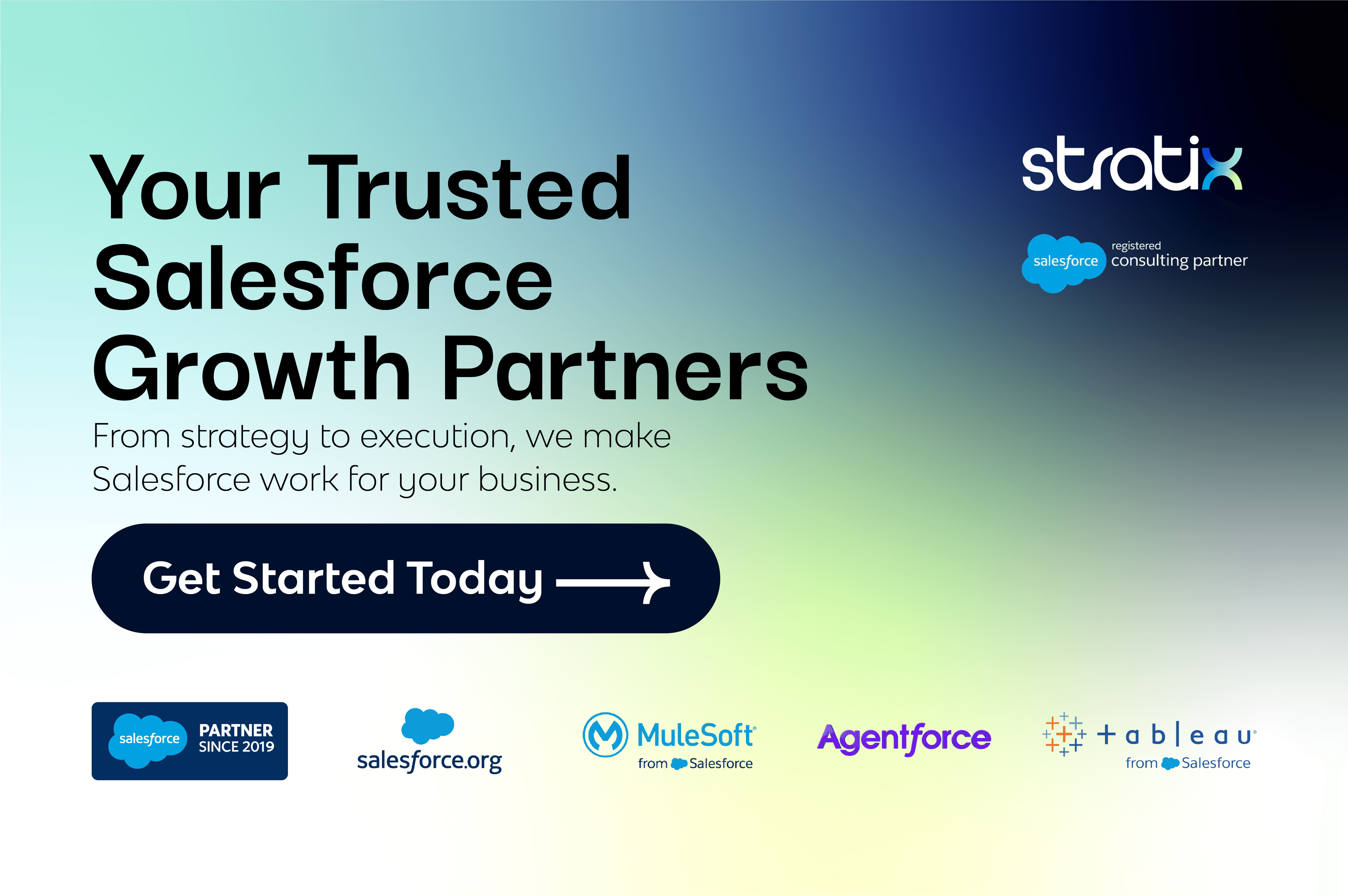 Your Trusted Salesforce Growth Partners

From strategy to execution, we make Salesforce work for your business.

Get Started Today

stratix

salesforce registered consulting partner

salesforce PARTNER SINCE 2019

salesforce.org

MuleSoft from Salesforce

Agentforce

+ a b | e a u from Salesforce